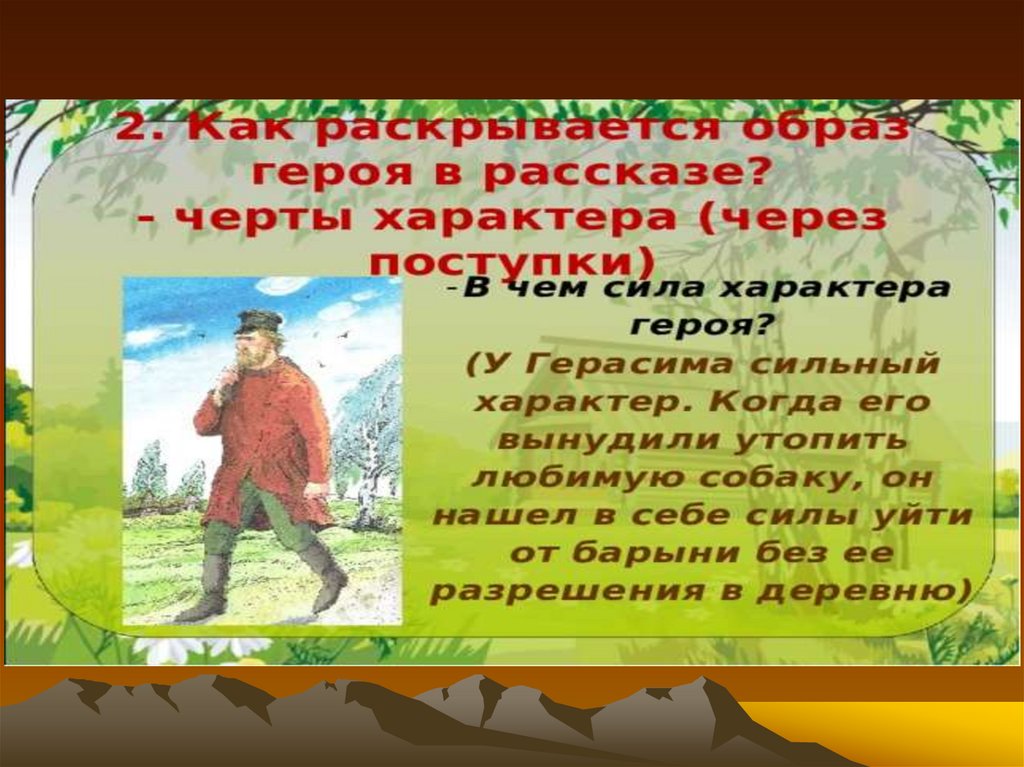 2. Как раскрывается образ героя в рассказе?
- черты характера (через поступки)

-В чем сила характера героя?
(У Герасима сильный характер. Когда его вынудили утопить любимую собаку, он нашел в себе силы уйти от барыни без ее разрешения в деревню)